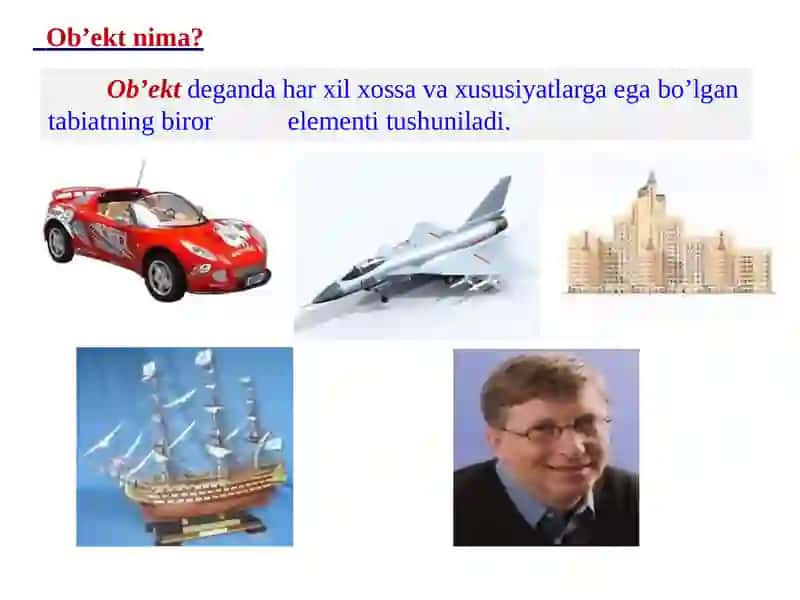 Ob’ekt nima?

Ob’ekt deganda har xil xossa va xususiyatlarga ega bo’lgan tabiatning biror elementi tushuniladi.